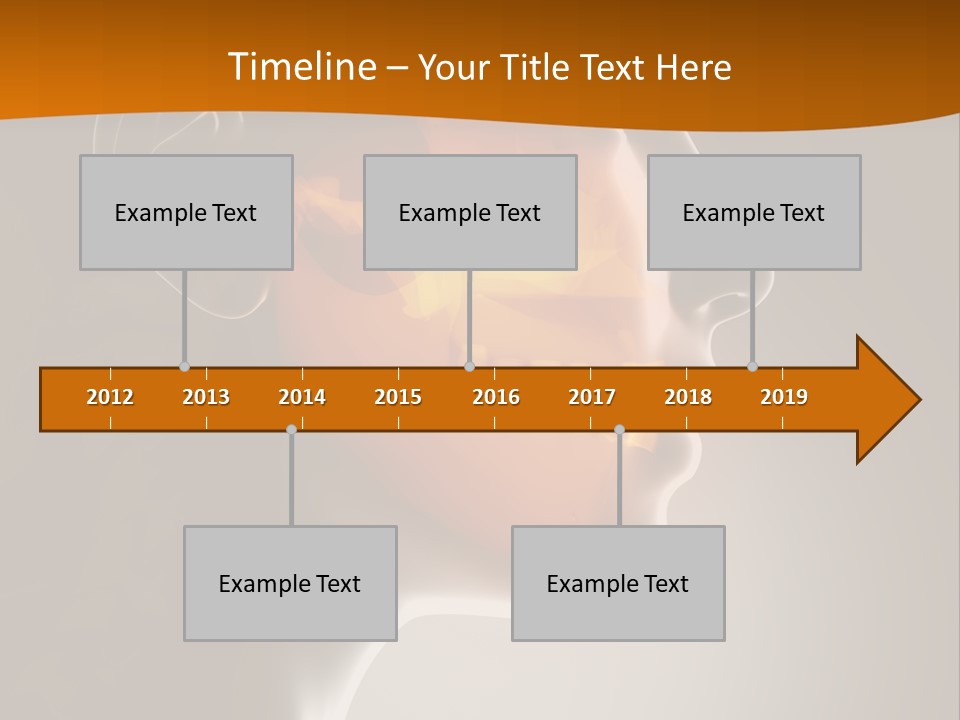 Timeline – Your Title Text Here

Example Text

Example Text

Example Text

2012 2013 2014 2015 2016 2017 2018 2019

Example Text

Example Text